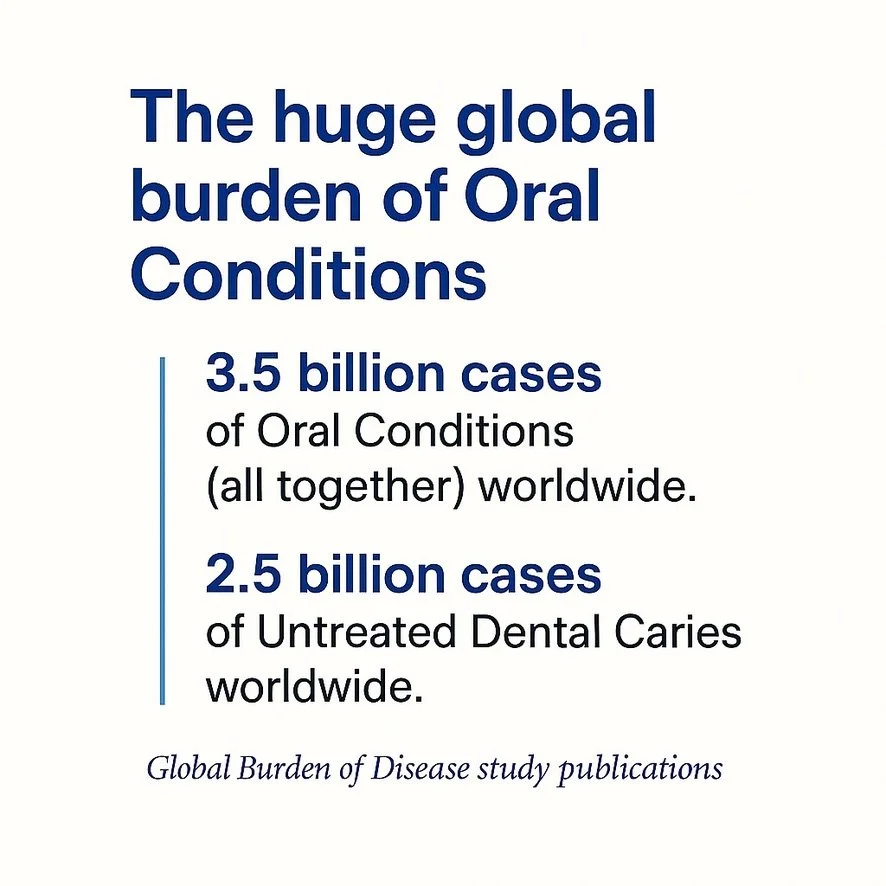 The huge global burden of Oral Conditions

3.5 billion cases
of Oral Conditions (all together) worldwide.

2.5 billion cases
of Untreated Dental Caries worldwide.

Global Burden of Disease study publications